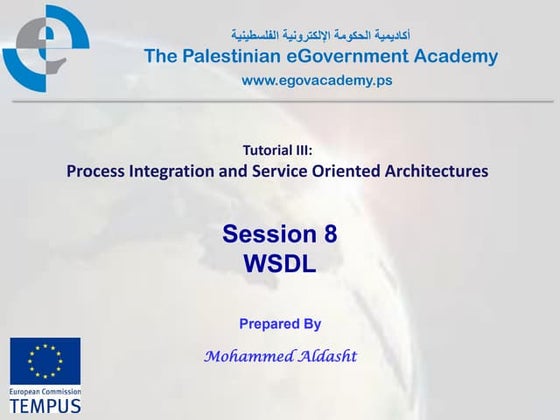 أكاديمية الحكومة الإلكترونية الفلسطينية
The Palestinian eGovernment Academy
www.egovacademy.ps

Tutorial III:
Process Integration and Service Oriented Architectures

Session 8
WSDL

Prepared By
Mohammed Aldasht

European Commission
TEMPUS